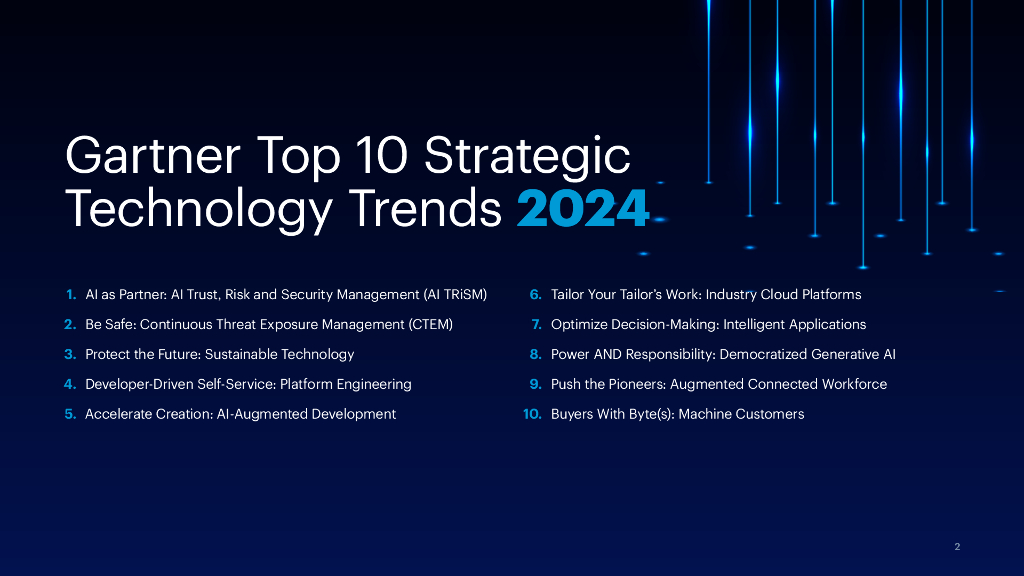 Gartner Top 10 Strategic Technology Trends 2024

1. AI as Partner: AI Trust, Risk and Security Management (AI TRiSM)
2. Be Safe: Continuous Threat Exposure Management (CTEM)
3. Protect the Future: Sustainable Technology
4. Developer-Driven Self-Service: Platform Engineering
5. Accelerate Creation: AI-Augmented Development

6. Tailor Your Tailor's Work: Industry Cloud Platforms
7. Optimize Decision-Making: Intelligent Applications
8. Power AND Responsibility: Democratized Generative AI
9. Push the Pioneers: Augmented Connected Workforce
10. Buyers With Byte(s): Machine Customers

2